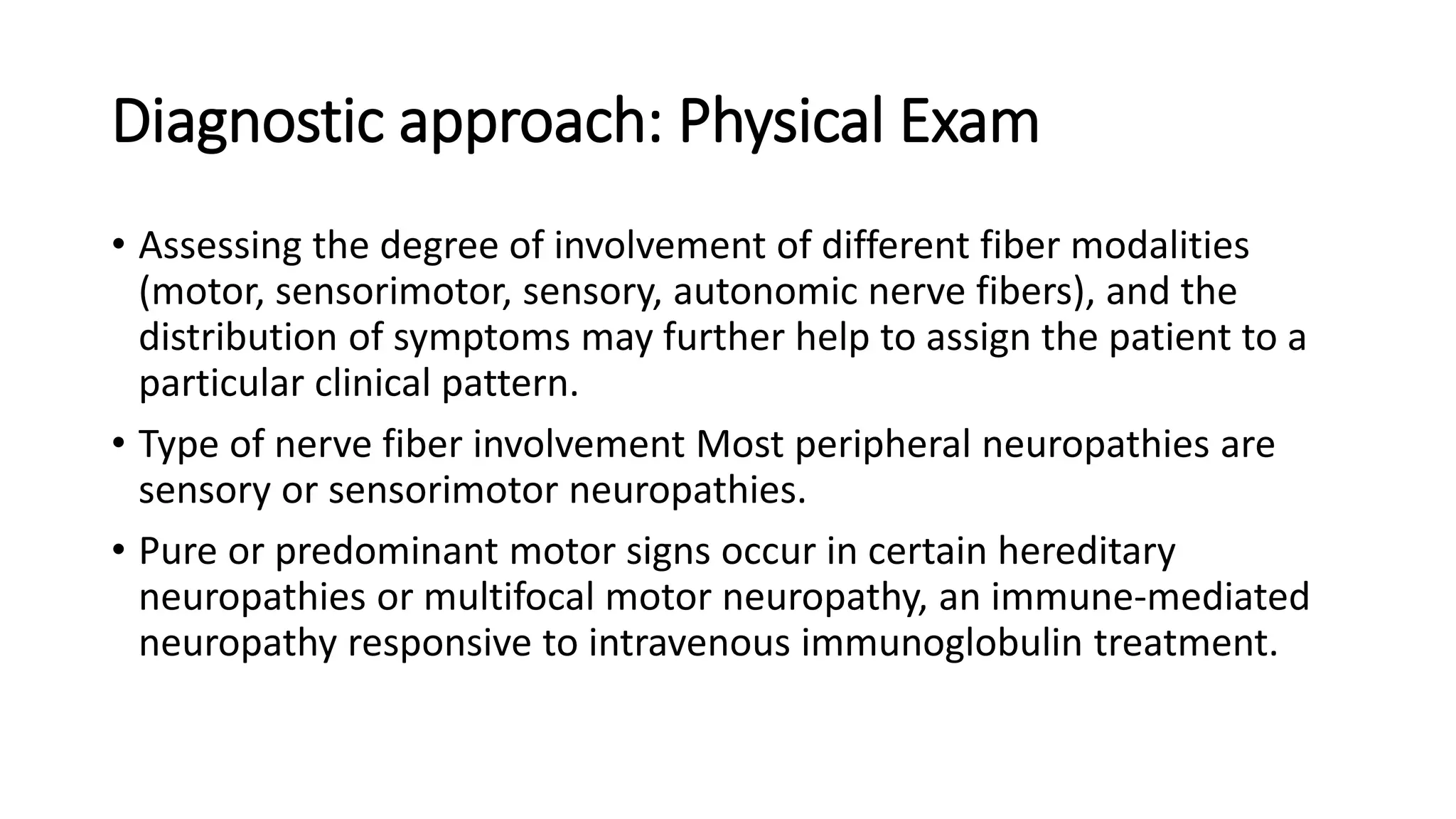 Diagnostic approach: Physical Exam

• Assessing the degree of involvement of different fiber modalities (motor, sensorimotor, sensory, autonomic nerve fibers), and the distribution of symptoms may further help to assign the patient to a particular clinical pattern.

• Type of nerve fiber involvement Most peripheral neuropathies are sensory or sensorimotor neuropathies.

• Pure or predominant motor signs occur in certain hereditary neuropathies or multifocal motor neuropathy, an immune-mediated neuropathy responsive to intravenous immunoglobulin treatment.